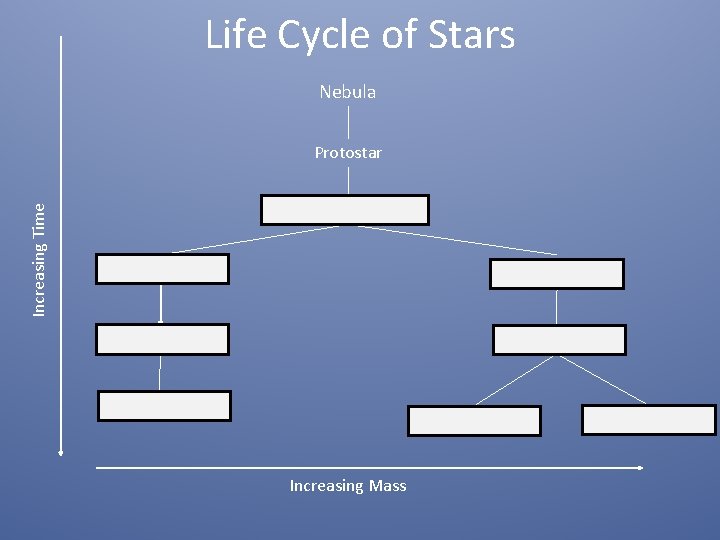 Life Cycle of Stars

Nebula

Protostar

Increasing Time

Increasing Mass